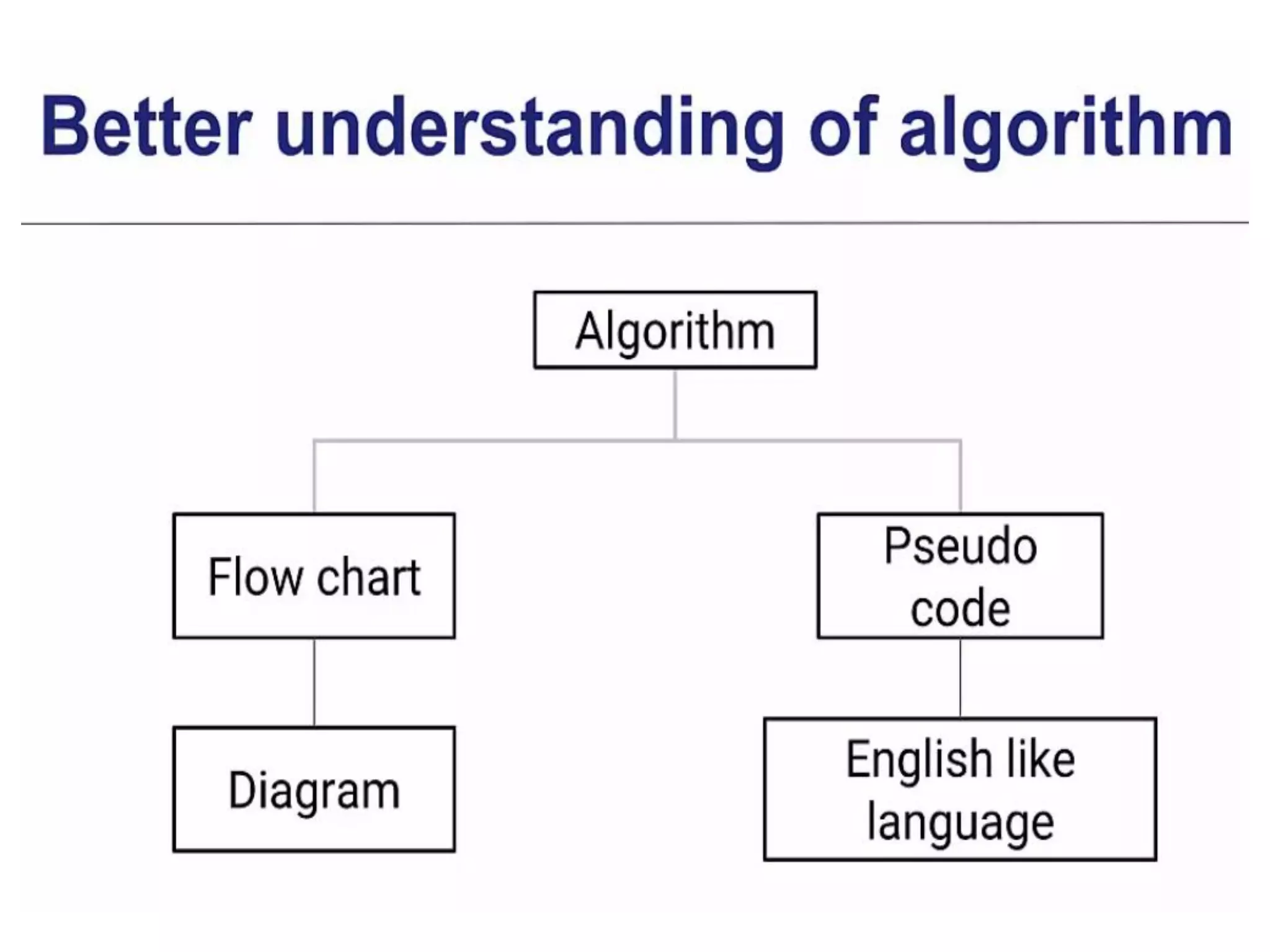 Better understanding of algorithm

Algorithm

Flow chart

Pseudo code

Diagram

English like language